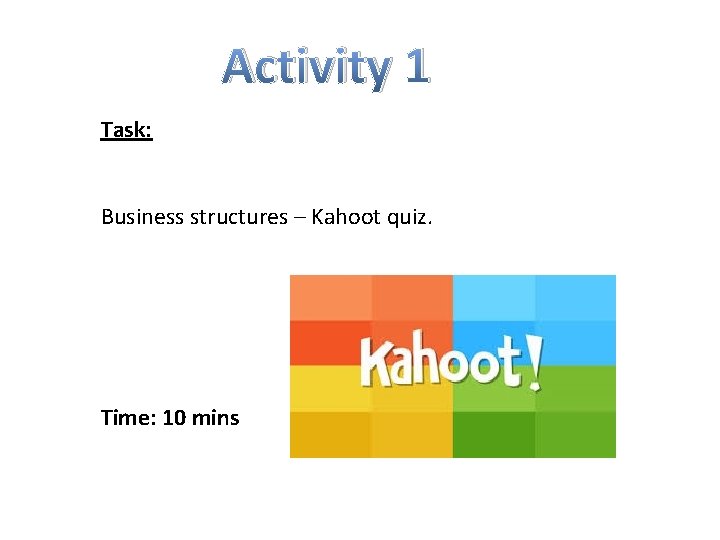 Activity 1

Task:

Business structures – Kahoot quiz.

Kahoot!

Time: 10 mins